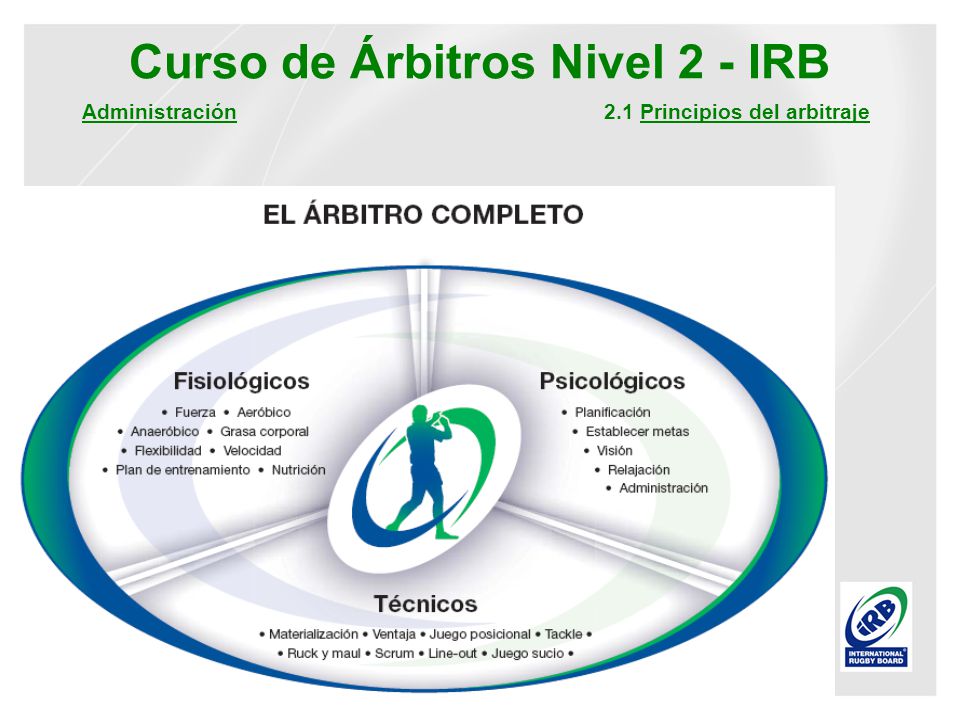 Curso de Árbitros Nivel 2 - IRB

Administración

2.1 Principios del arbitraje

EL ÁRBITRO COMPLETO

Fisiológicos

• Fuerza • Aeróbico
• Anaeróbico • Grasa corporal
• Flexibilidad • Velocidad
• Plan de entrenamiento • Nutrición

Psicológicos

• Planificación
• Establecer metas
• Visión
• Relajación
• Administración

Técnicos

• Materialización • Ventaja • Juego posicional • Tackle •
• Ruck y maul • Scrum • Line-out • Juego sucio •

IRB
INTERNATIONAL RUGBY BOARD